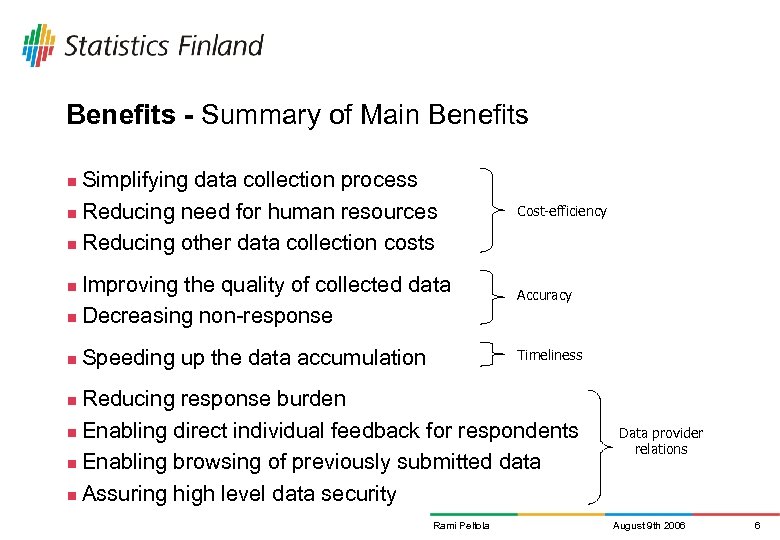 Statistics Finland

**Benefits -** Summary of Main Benefits

- Simplifying data collection process
- Reducing need for human resources
- Reducing other data collection costs

Cost-efficiency

- Improving the quality of collected data
- Decreasing non-response

Accuracy

- Speeding up the data accumulation

Timeliness

- Reducing response burden
- Enabling direct individual feedback for respondents
- Enabling browsing of previously submitted data
- Assuring high level data security

Data provider relations

Rami Peltola August 9th 2006 6